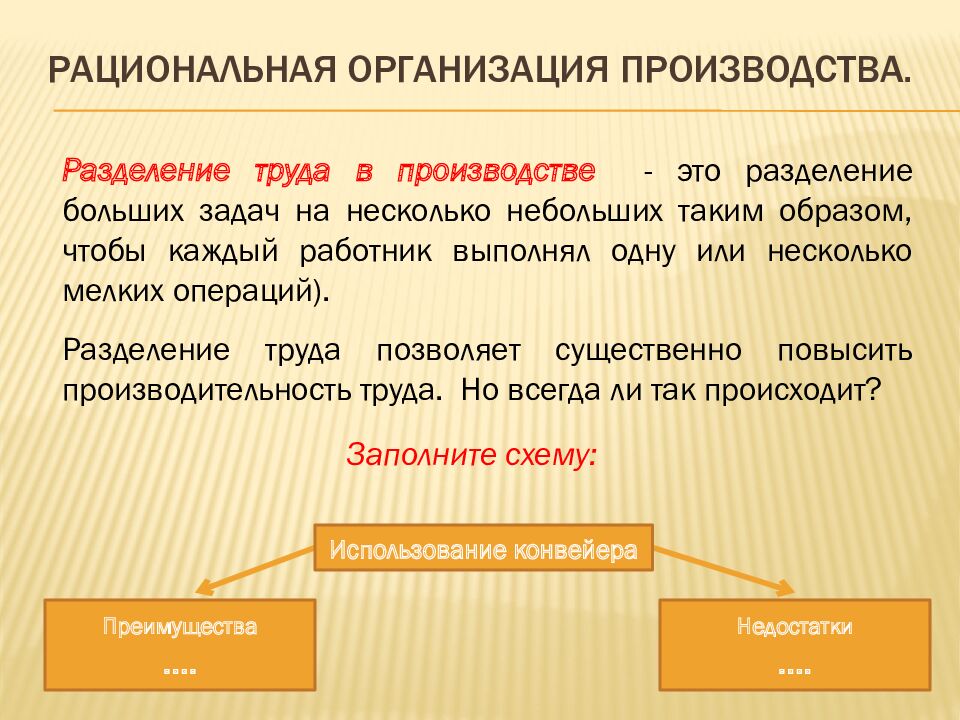 РАЦИОНАЛЬНАЯ ОРГАНИЗАЦИЯ ПРОИЗВОДСТВА.

Разделение труда в производстве - это разделение больших задач на несколько небольших таким образом, чтобы каждый работник выполнял одну или несколько мелких операций).

Разделение труда позволяет существенно повысить производительность труда. Но всегда ли так происходит?

Заполните схему:

Использование конвейера

Преимущества
….

Недостатки
….